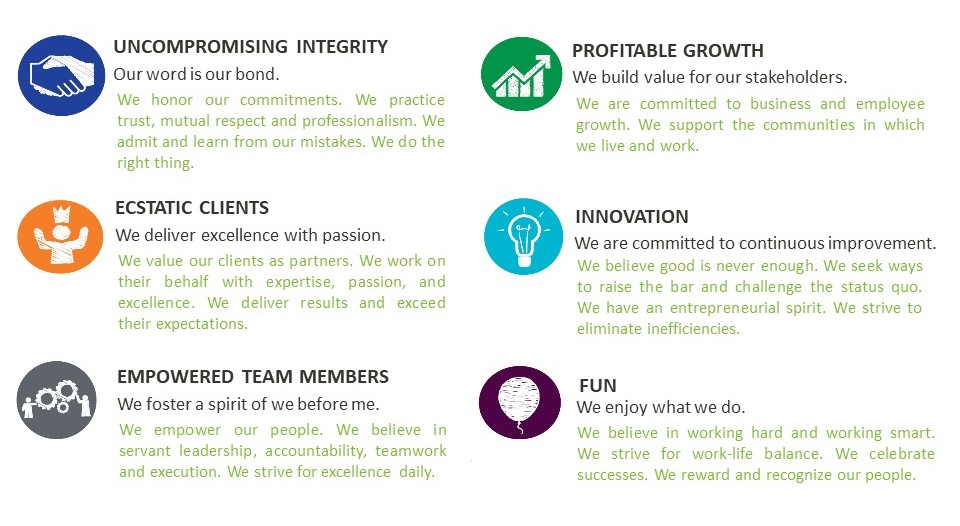 UNCOMPROMISING INTEGRITY
Our word is our bond.
We honor our commitments. We practice trust, mutual respect and professionalism. We admit and learn from our mistakes. We do the right thing.

ECSTATIC CLIENTS
We deliver excellence with passion.
We value our clients as partners. We work on their behalf with expertise, passion, and excellence. We deliver results and exceed their expectations.

EMPOWERED TEAM MEMBERS
We foster a spirit of we before me.
We empower our people. We believe in servant leadership, accountability, teamwork and execution. We strive for excellence daily.

PROFITABLE GROWTH
We build value for our stakeholders.
We are committed to business and employee growth. We support the communities in which we live and work.

INNOVATION
We are committed to continuous improvement.
We believe good is never enough. We seek ways to raise the bar and challenge the status quo. We have an entrepreneurial spirit. We strive to eliminate inefficiencies.

FUN
We enjoy what we do.
We believe in working hard and working smart. We strive for work-life balance. We celebrate successes. We reward and recognize our people.